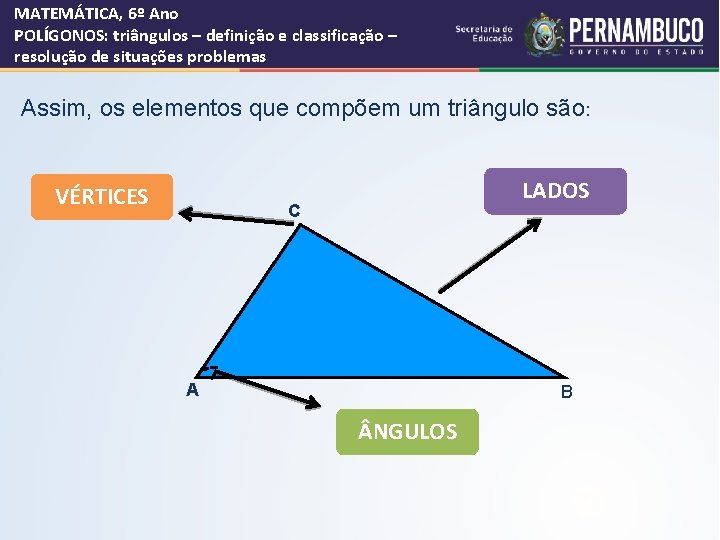 MATEMÁTICA, 6º Ano
POLÍGONOS: triângulos – definição e classificação – resolução de situações problemas

Secretaria de Educação
PERNAMBUCO
GOVERNO DO ESTADO

Assim, os elementos que compõem um triângulo são:

VÉRTICES

LADOS

C

A

B

ÂNGULOS